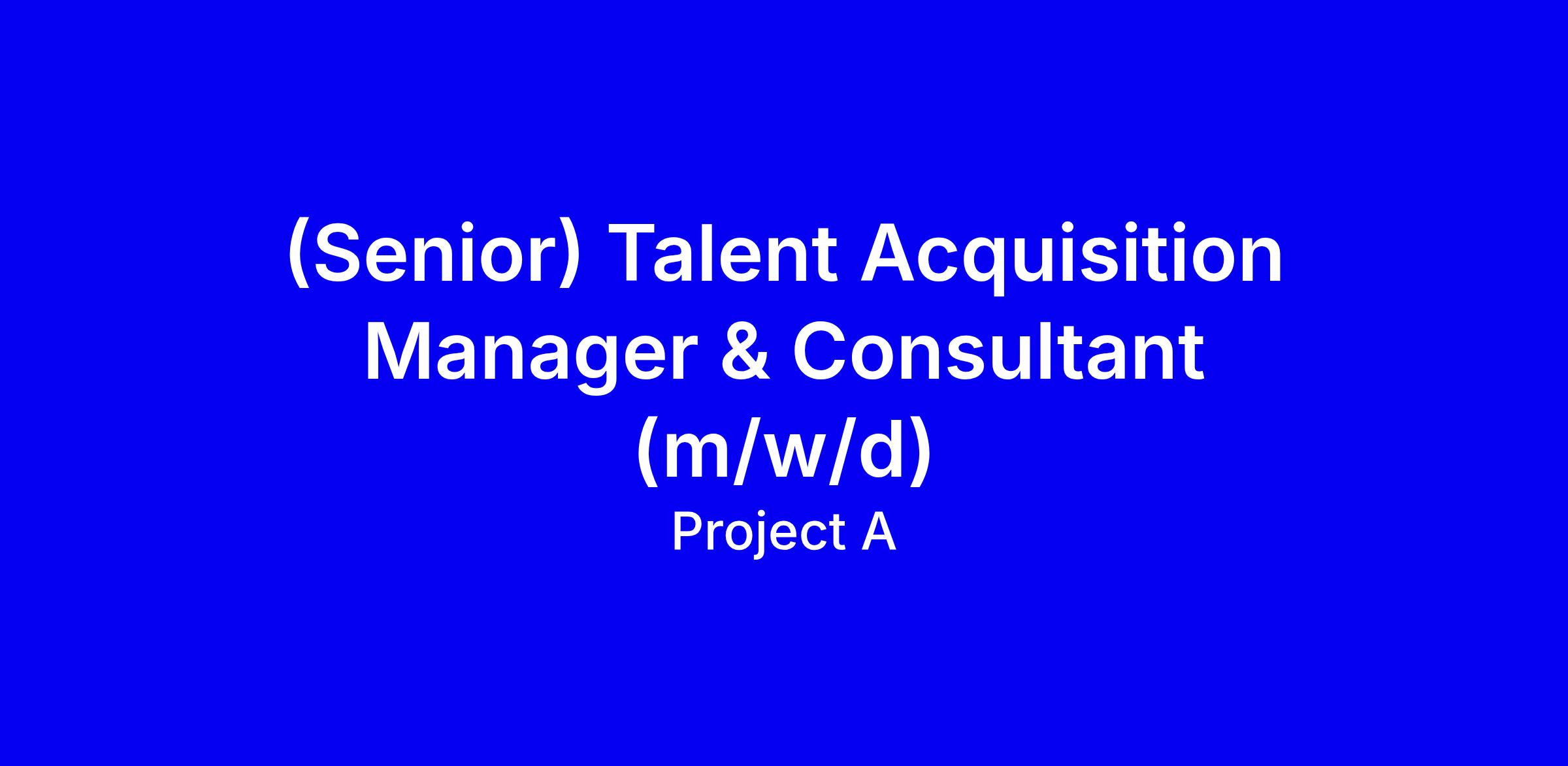 (Senior) Talent Acquisition Manager & Consultant (m/w/d)

Project A